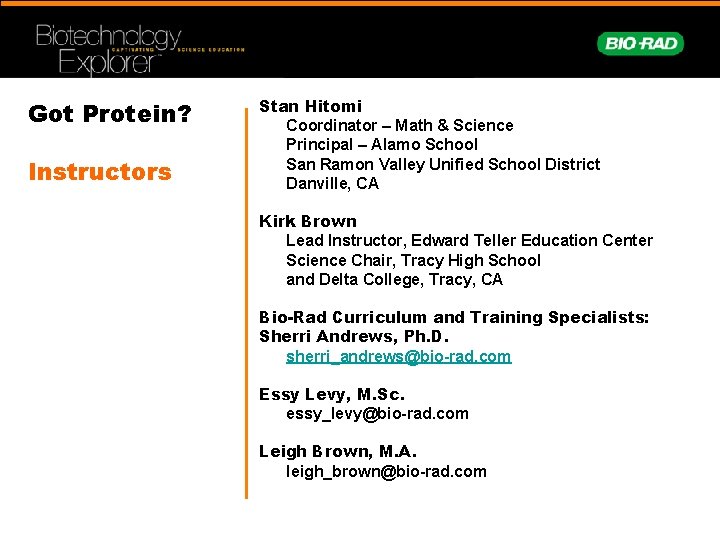 Biotechnology Explorer™ CAPTIVATING SCIENCE EDUCATION

BIO-RAD

Got Protein?

Instructors

Stan Hitomi
Coordinator – Math & Science
Principal – Alamo School
San Ramon Valley Unified School District
Danville, CA

Kirk Brown
Lead Instructor, Edward Teller Education Center
Science Chair, Tracy High School
and Delta College, Tracy, CA

Bio-Rad Curriculum and Training Specialists:
Sherri Andrews, Ph.D.
sherri_andrews@bio-rad.com

Essy Levy, M.Sc.
essy_levy@bio-rad.com

Leigh Brown, M.A.
leigh_brown@bio-rad.com